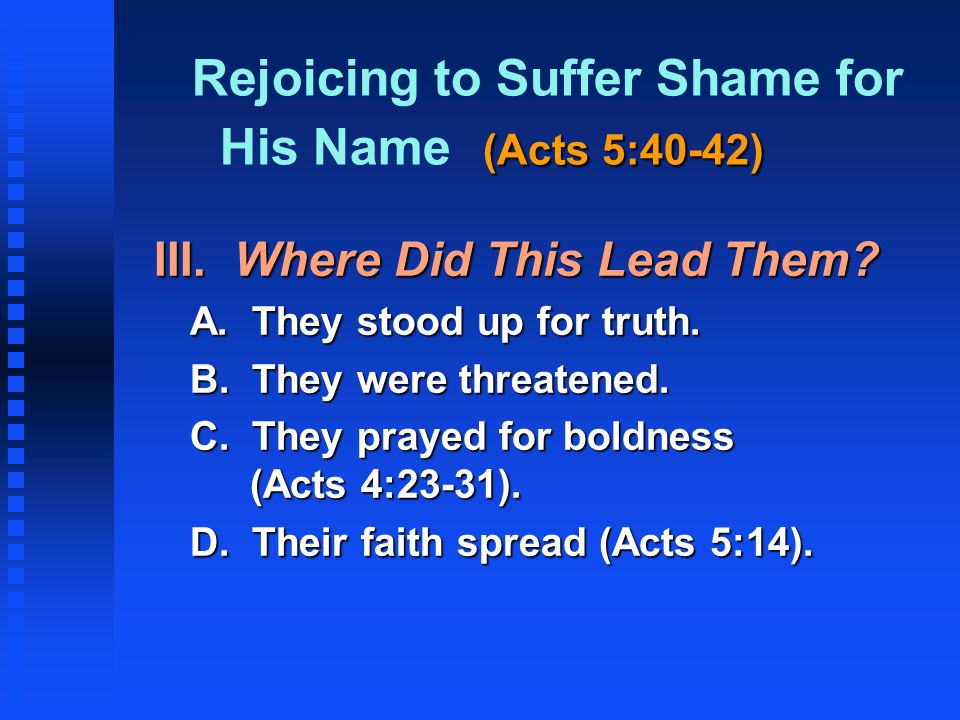 Rejoicing to Suffer Shame for His Name (Acts 5:40-42)

III. Where Did This Lead Them?

A. They stood up for truth.

B. They were threatened.

C. They prayed for boldness (Acts 4:23-31).

D. Their faith spread (Acts 5:14).